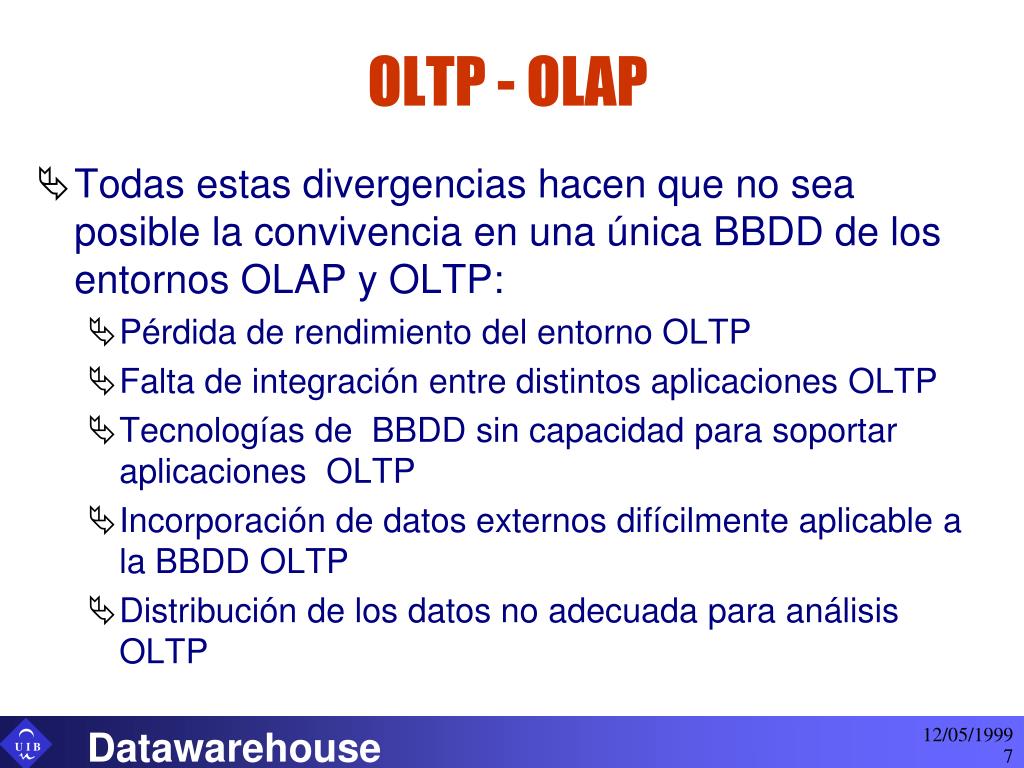 OLTP - OLAP

Todas estas divergencias hacen que no sea posible la convivencia en una única BBDD de los entornos OLAP y OLTP:

Pérdida de rendimiento del entorno OLTP

Falta de integración entre distintos aplicaciones OLTP

Tecnologías de BBDD sin capacidad para soportar aplicaciones OLTP

Incorporación de datos externos difícilmente aplicable a la BBDD OLTP

Distribución de los datos no adecuada para análisis OLTP

UIB

Datawarehouse

12/05/1999

7